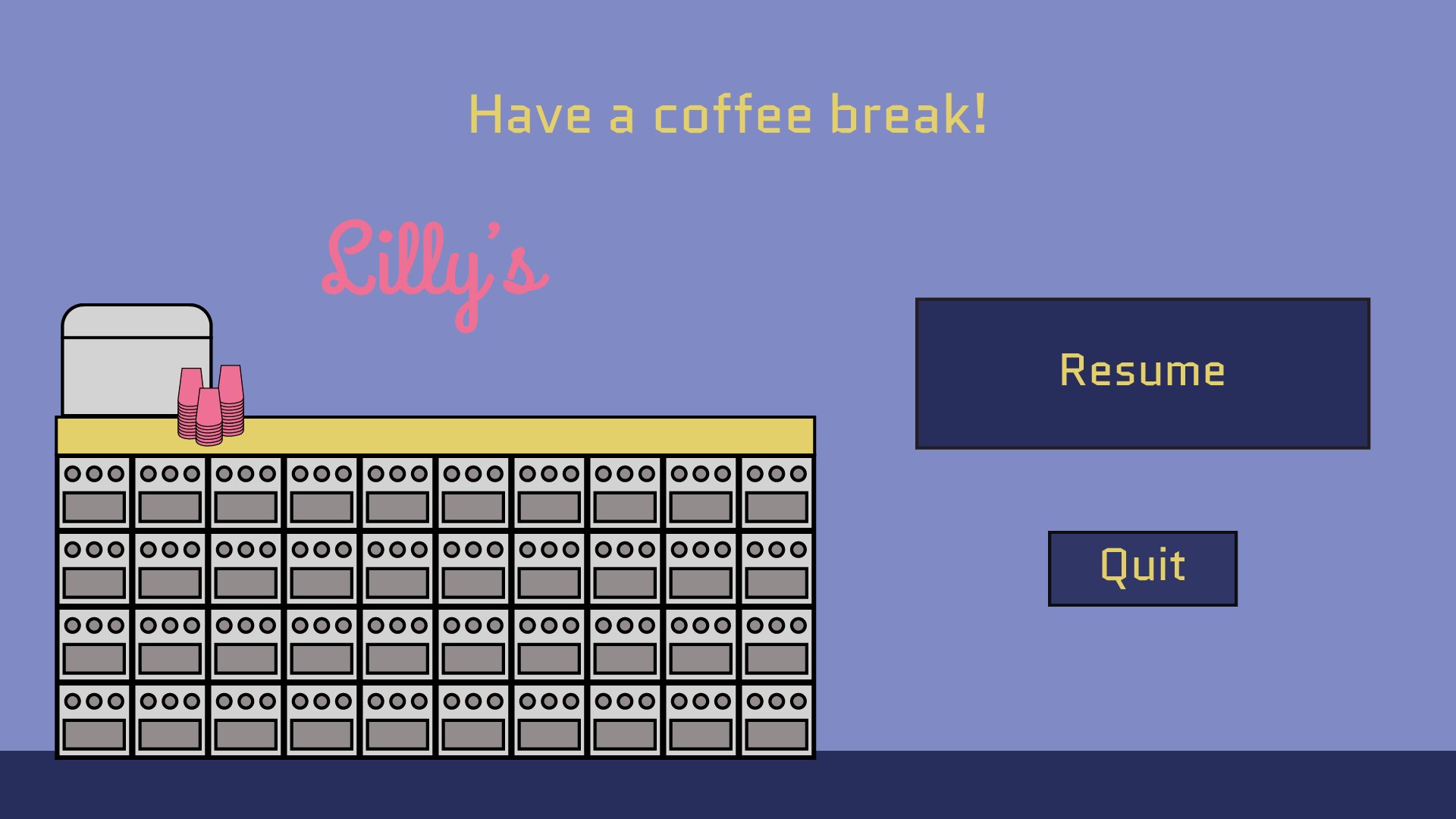 Have a coffee break!

Lilly's

Resume

Quit